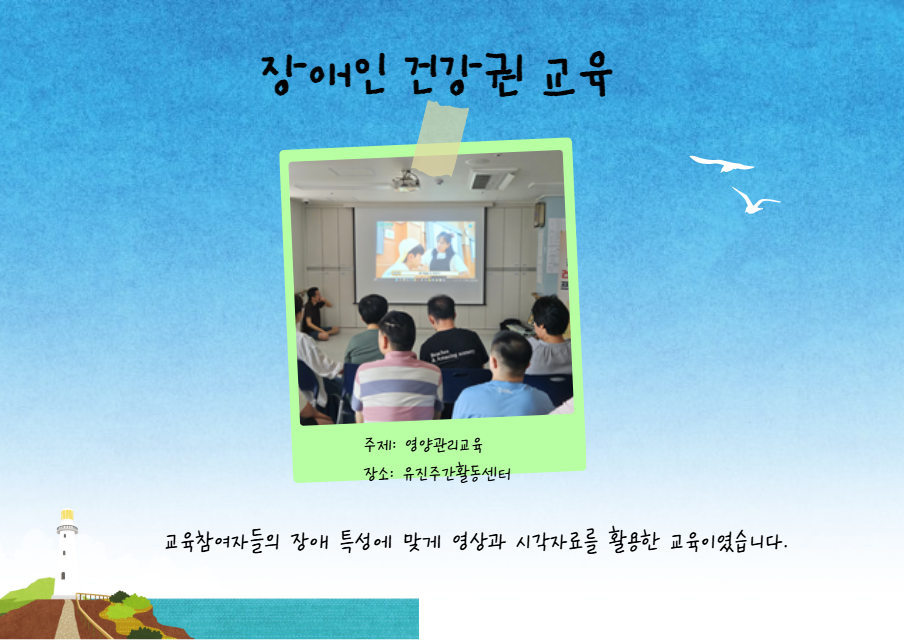 장애인 건강권 교육

주제: 영양관리교육
장소: 유진주간활동센터

교육참여자들의 장애 특성에 맞게 영상과 시각자료를 활용한 교육이였습니다.